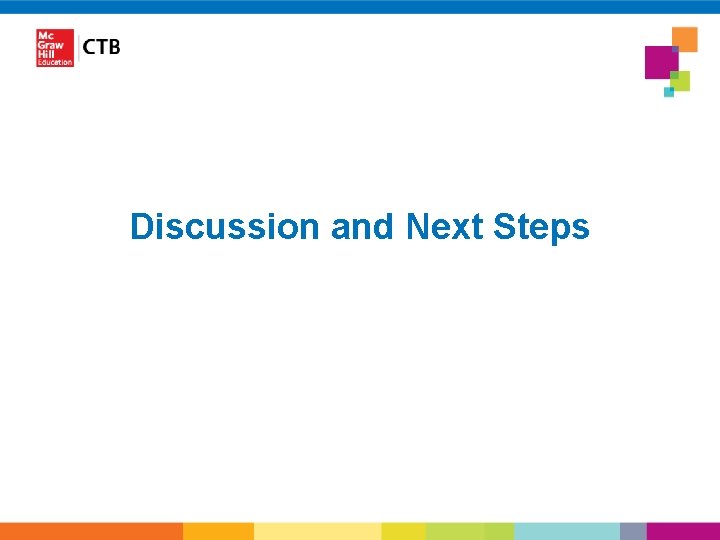 Mc Graw Hill Education

CTB

Discussion and Next Steps